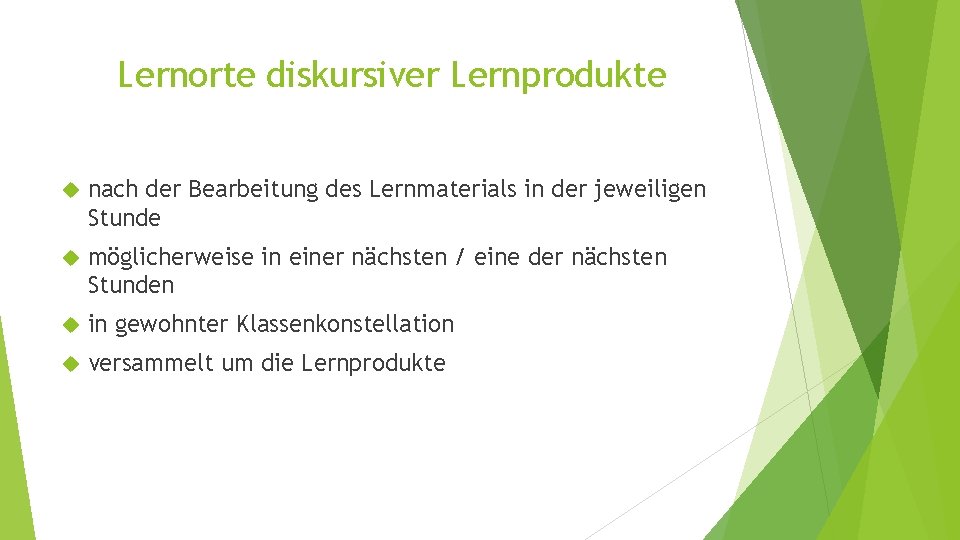 Lernorte diskursiver Lernprodukte

nach der Bearbeitung des Lernmaterials in der jeweiligen Stunde

möglicherweise in einer nächsten / eine der nächsten Stunden

in gewohnter Klassenkonstellation

versammelt um die Lernprodukte